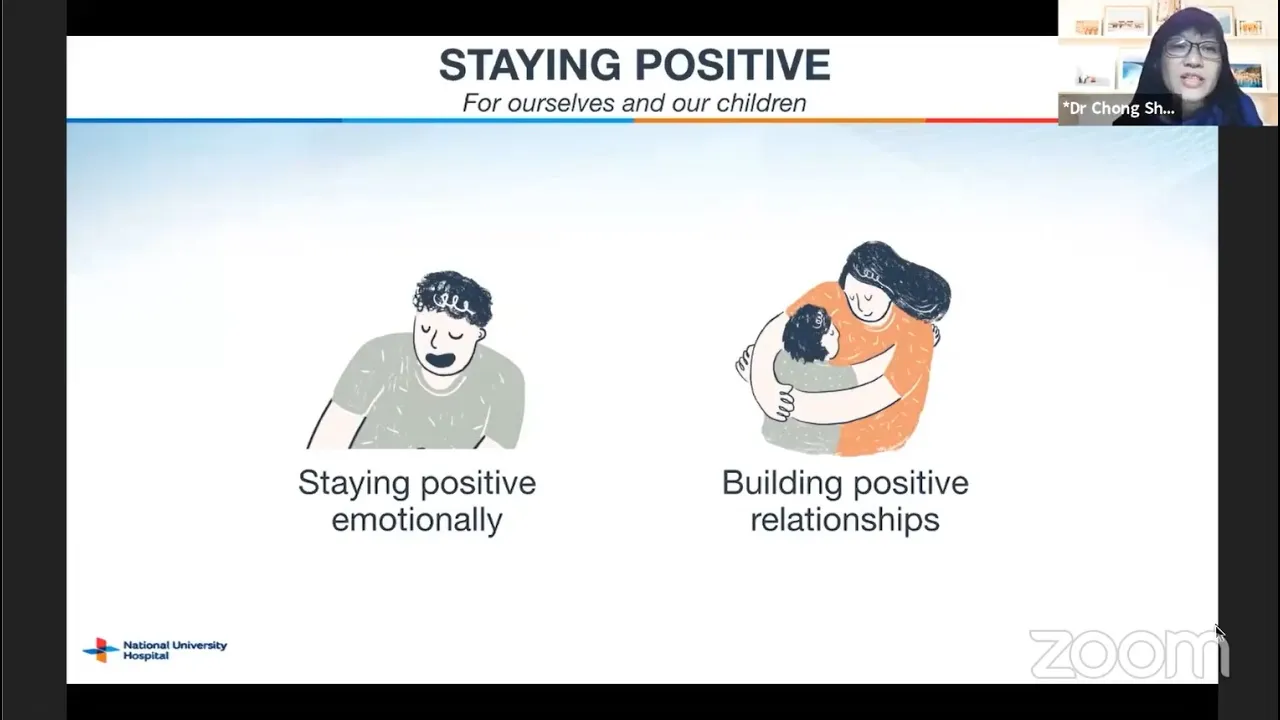 STAYING POSITIVE
For ourselves and our children

*Dr Chong Sh...

Staying positive emotionally

Building positive relationships

National University Hospital

zoom